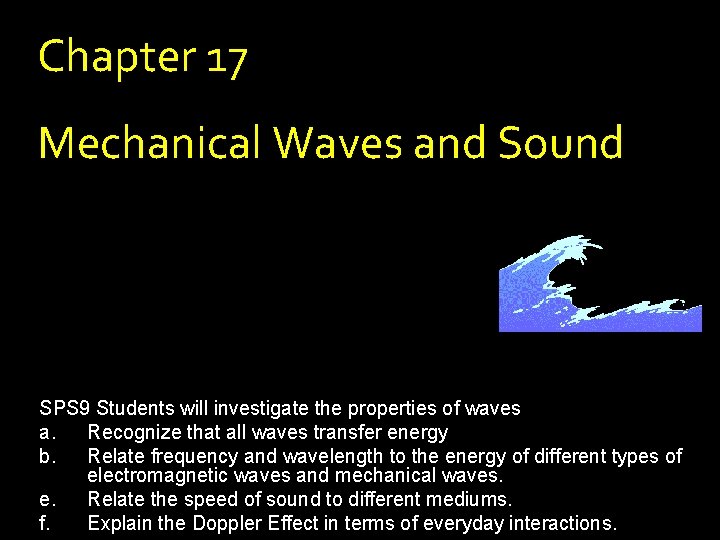 Chapter 17

Mechanical Waves and Sound

SPS9 Students will investigate the properties of waves
a. Recognize that all waves transfer energy
b. Relate frequency and wavelength to the energy of different types of electromagnetic waves and mechanical waves.
e. Relate the speed of sound to different mediums.
f. Explain the Doppler Effect in terms of everyday interactions.